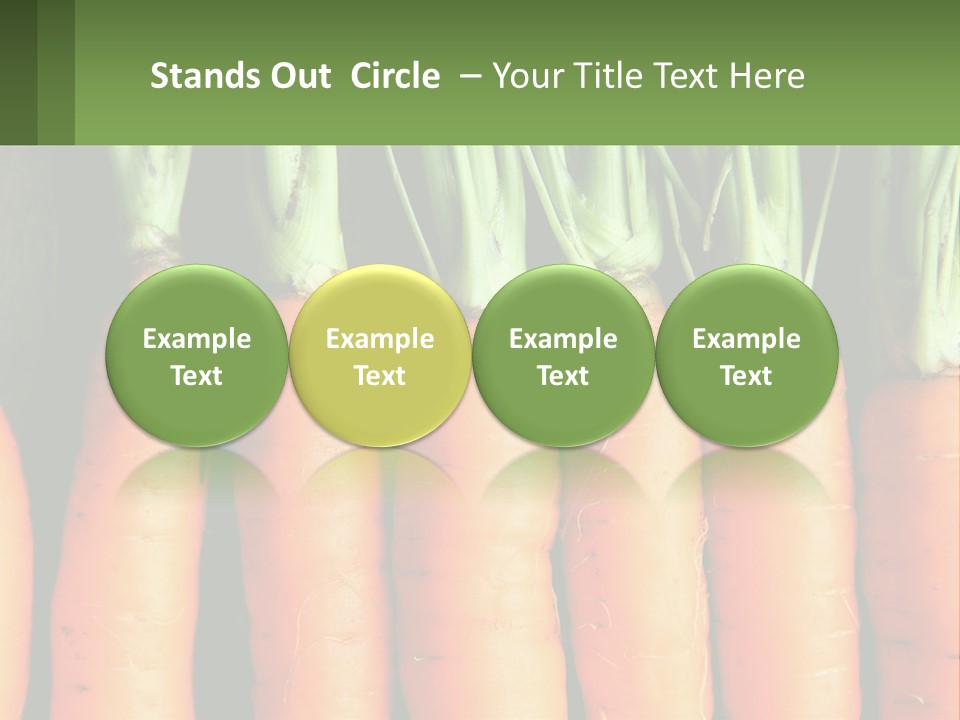 Stands Out Circle – Your Title Text Here

Example Text

Example Text

Example Text

Example Text